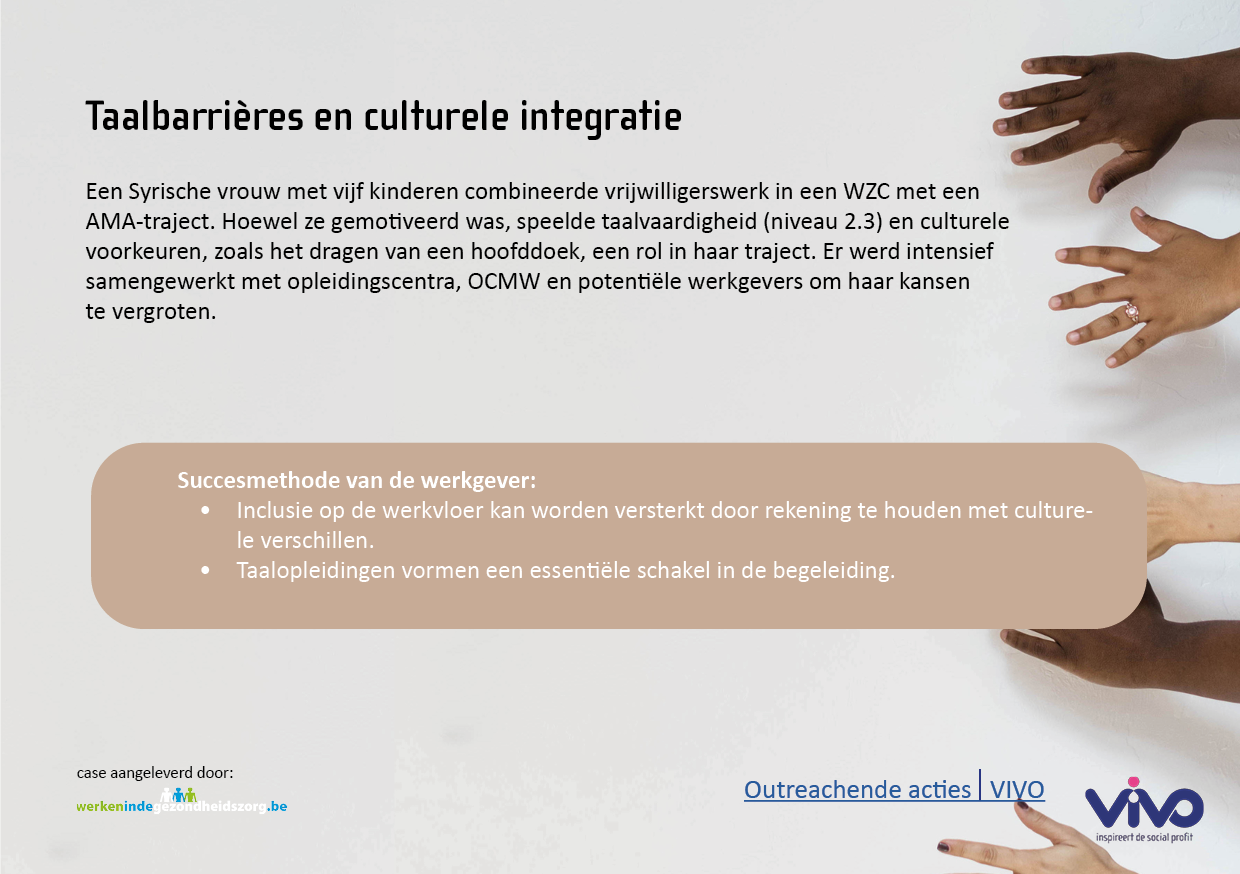 Taalbarrières en culturele integratie

Een Syrische vrouw met vijf kinderen combineerde vrijwilligerswerk in een WZC met een AMA-traject. Hoewel ze gemotiveerd was, speelde taalvaardigheid (niveau 2.3) en culturele voorkeuren, zoals het dragen van een hoofddoek, een rol in haar traject. Er werd intensief samengewerkt met opleidingscentra, OCMW en potentiële werkgevers om haar kansen te vergroten.

Succesmethode van de werkgever:
• Inclusie op de werkvloer kan worden versterkt door rekening te houden met culturele verschillen.
• Taalopleidingen vormen een essentiële schakel in de begeleiding.

case aangeleverd door:
werkenindegezondheidszorg.be

Outreachende acties | VIVO

VIVO
inspireert de social profit